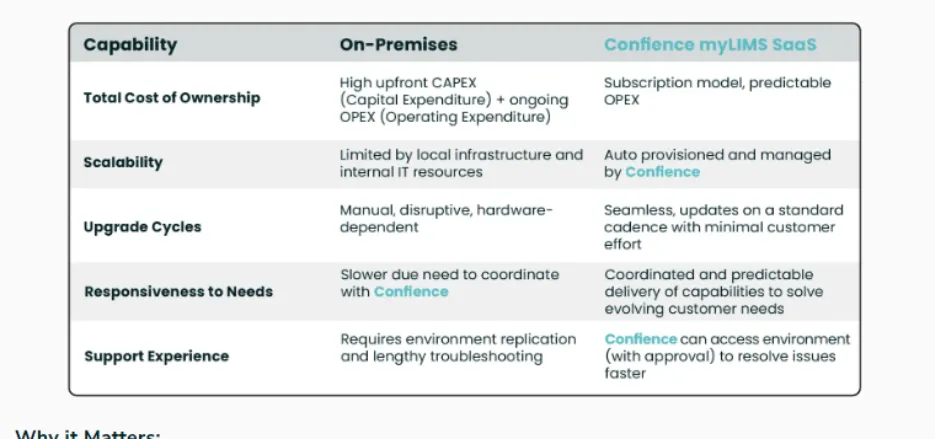 | Capability | On-Premises | Confience myLIMS SaaS |
|---|---|---|
| Total Cost of Ownership | High upfront CAPEX (Capital Expenditure) + ongoing OPEX (Operating Expenditure) | Subscription model, predictable OPEX |
| Scalability | Limited by local infrastructure and internal IT resources | Auto provisioned and managed by Confience |
| Upgrade Cycles | Manual, disruptive, hardware-dependent | Seamless, updates on a standard cadence with minimal customer effort |
| Responsiveness to Needs | Slower due need to coordinate with Confience | Coordinated and predictable delivery of capabilities to solve evolving customer needs |
| Support Experience | Requires environment replication and lengthy troubleshooting | Confience can access environment (with approval) to resolve issues faster |

Why it Matters: